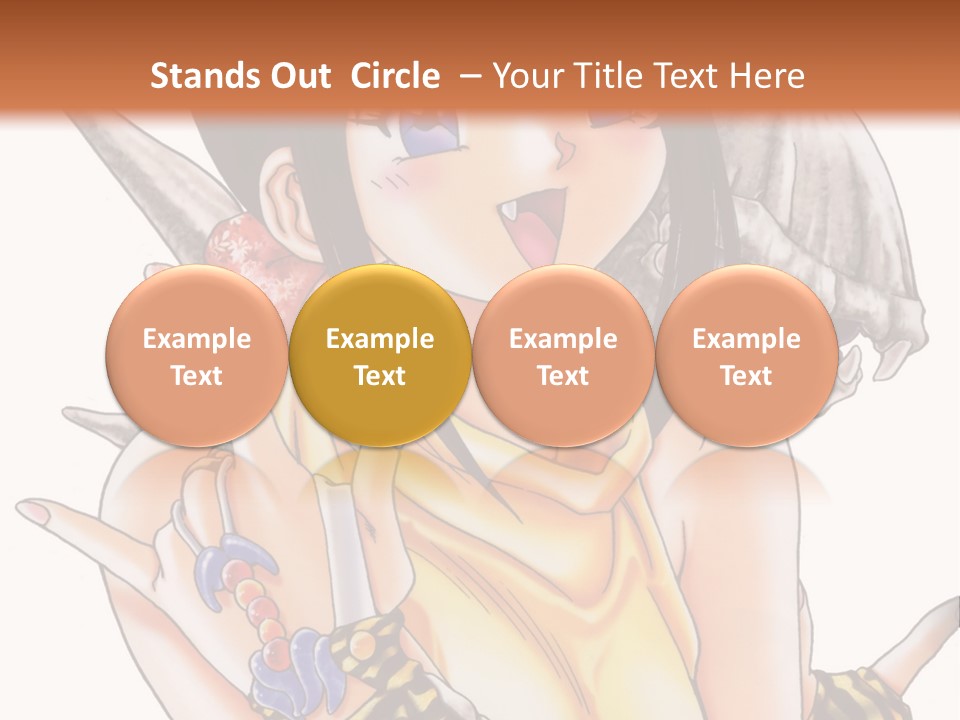 Stands Out Circle – Your Title Text Here

Example Text

Example Text

Example Text

Example Text